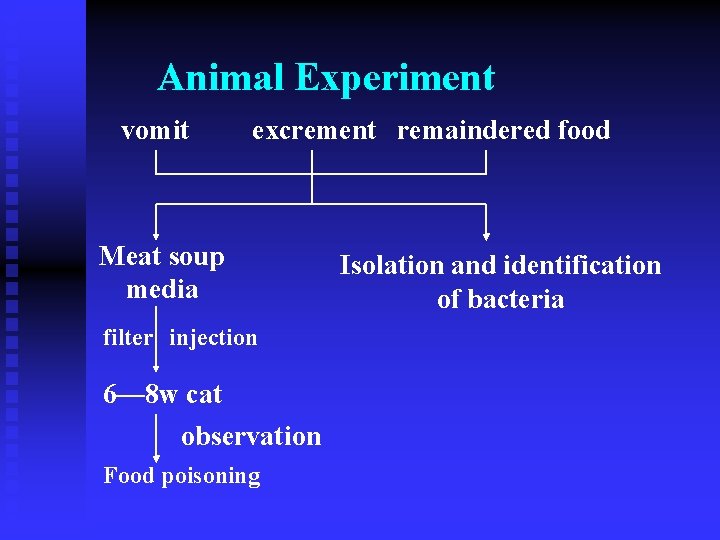 Animal Experiment

vomit excrement remaindered food

Meat soup media

Isolation and identification of bacteria

filter injection

6—8w cat

observation

Food poisoning